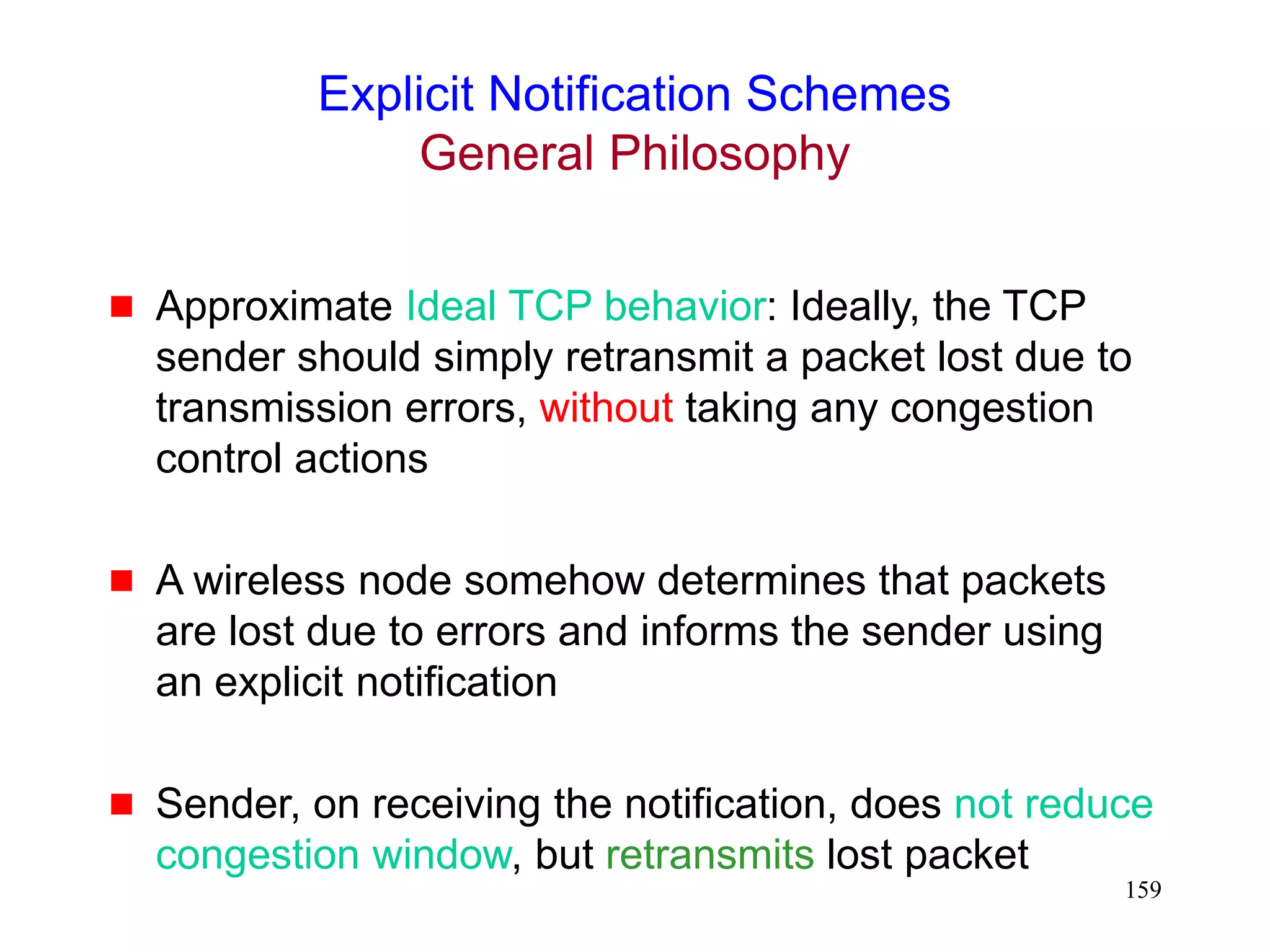 Explicit Notification Schemes
General Philosophy

Approximate Ideal TCP behavior: Ideally, the TCP sender should simply retransmit a packet lost due to transmission errors, without taking any congestion control actions

A wireless node somehow determines that packets are lost due to errors and informs the sender using an explicit notification

Sender, on receiving the notification, does not reduce congestion window, but retransmits lost packet

159